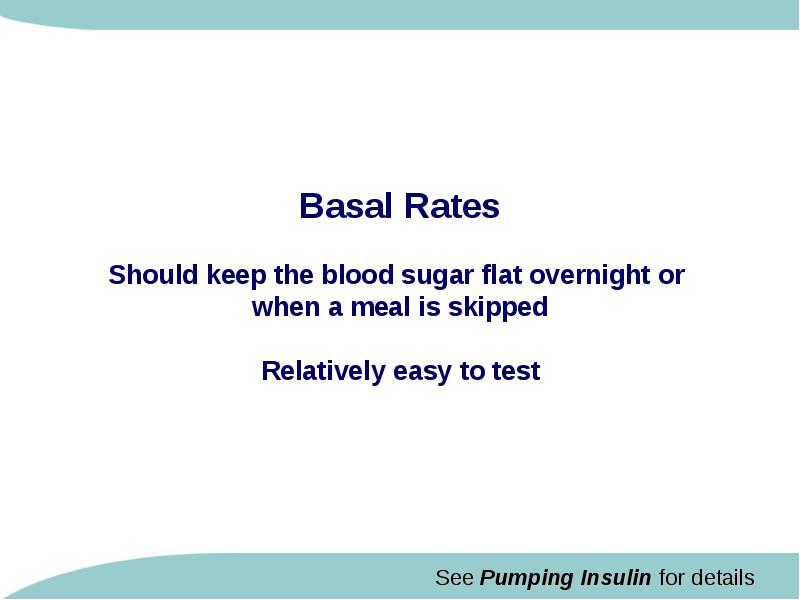 Basal Rates

Should keep the blood sugar flat overnight or when a meal is skipped

Relatively easy to test

See Pumping Insulin for details